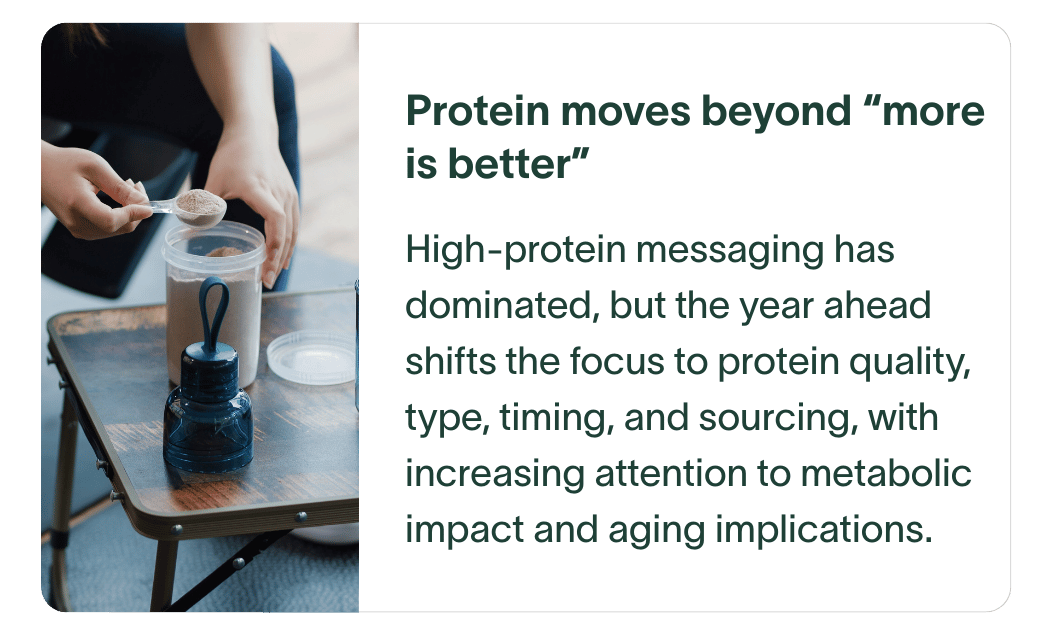 Protein moves beyond “more is better”

High-protein messaging has dominated, but the year ahead shifts the focus to protein quality, type, timing, and sourcing, with increasing attention to metabolic impact and aging implications.